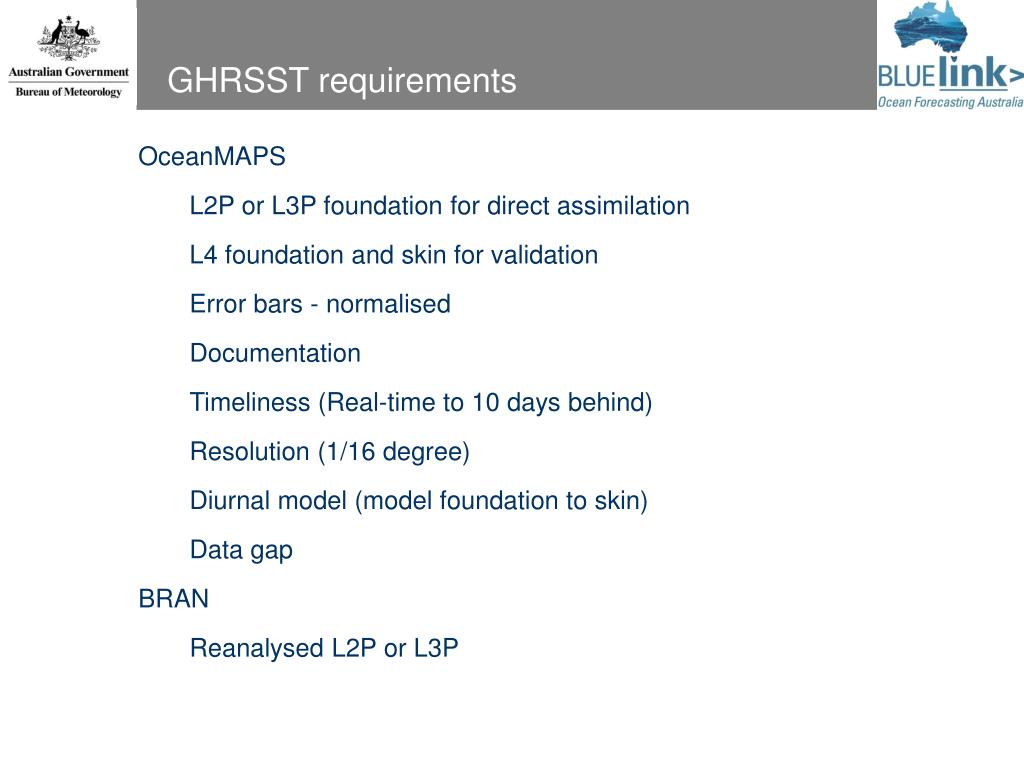 Australian Government
Bureau of Meteorology

GHRSST requirements

BLUElink>
Ocean Forecasting Australia

OceanMAPS

L2P or L3P foundation for direct assimilation

L4 foundation and skin for validation

Error bars - normalised

Documentation

Timeliness (Real-time to 10 days behind)

Resolution (1/16 degree)

Diurnal model (model foundation to skin)

Data gap

BRAN

Reanalysed L2P or L3P